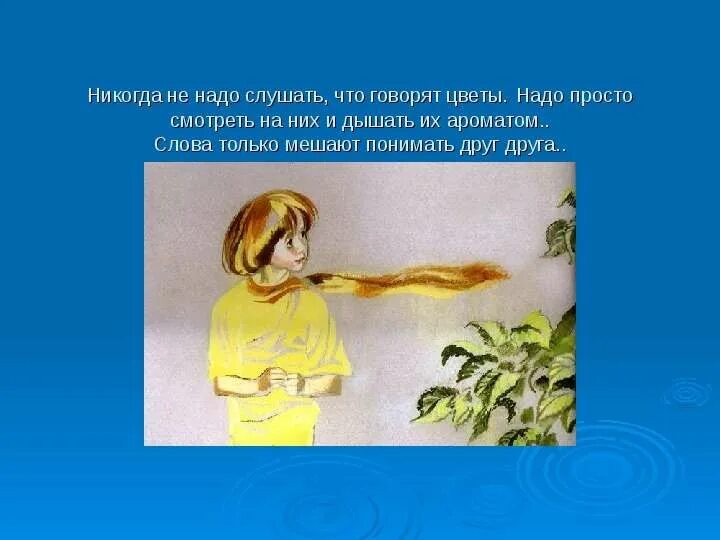 Никогда не надо слушать, что говорят цветы. Надо просто смотреть на них и дышать их ароматом.. Слова только мешают понимать друг друга..